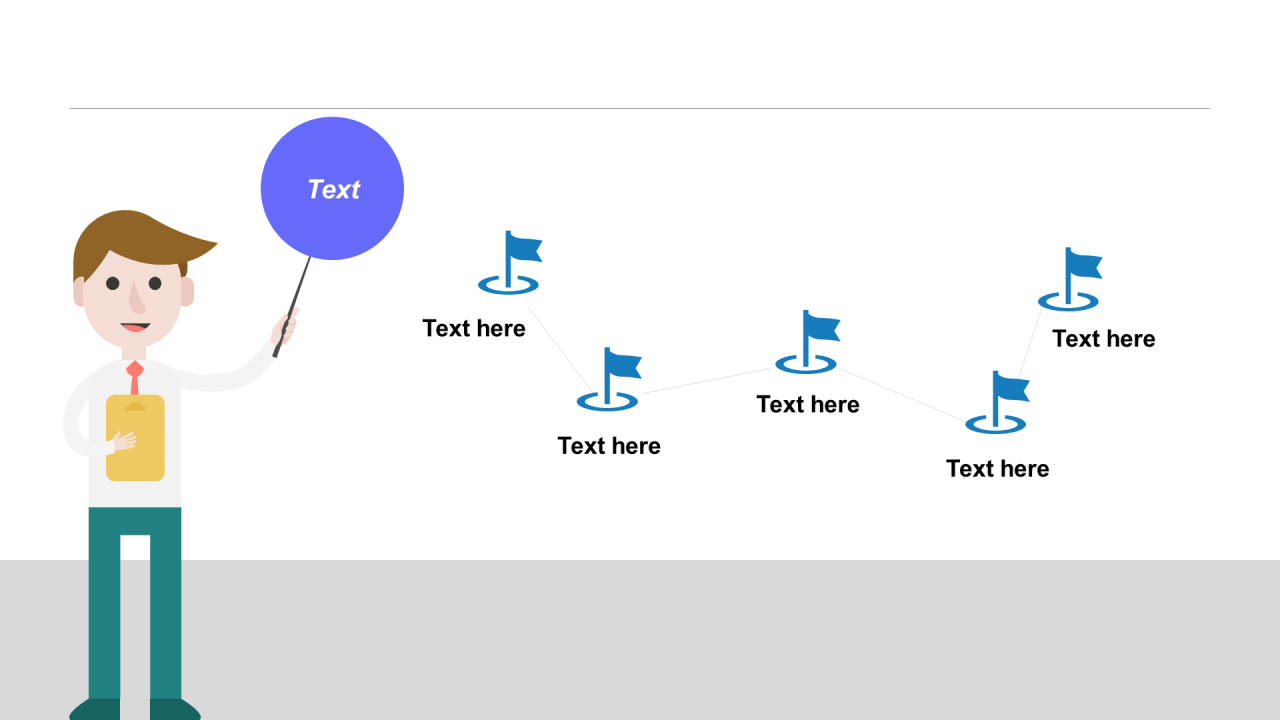 Text

Text here

Text here

Text here

Text here

Text here